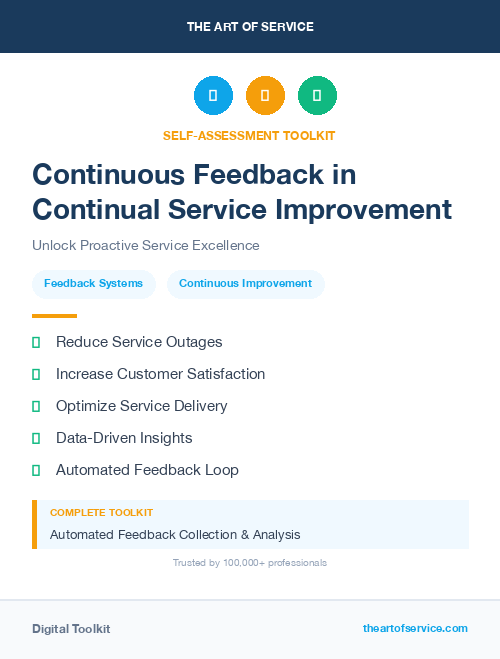 THE ART OF SERVICE

SELF-ASSESSMENT TOOLKIT

Continuous Feedback in Continual Service Improvement

Unlock Proactive Service Excellence

Feedback Systems

Continuous Improvement

Reduce Service Outages

Increase Customer Satisfaction

Optimize Service Delivery

Data-Driven Insights

Automated Feedback Loop

COMPLETE TOOLKIT

Automated Feedback Collection & Analysis

Trusted by 100,000+ professionals

Digital Toolkit

theartofservice.com